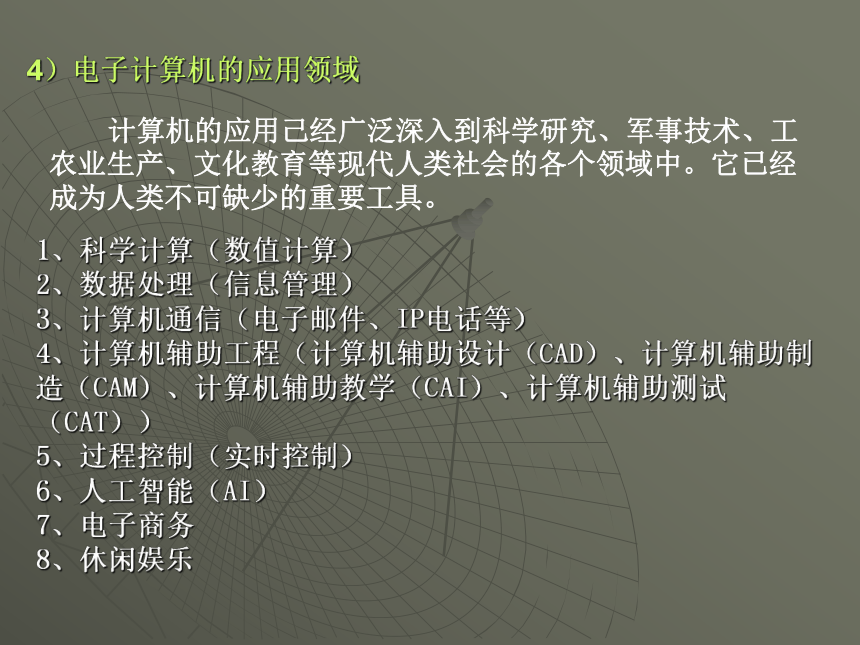 4）电子计算机的应用领域

计算机的应用已经广泛深入到科学研究、军事技术、工农业生产、文化教育等现代人类社会的各个领域中。它已经成为人类不可缺少的重要工具。

1、科学计算（数值计算）
2、数据处理（信息管理）
3、计算机通信（电子邮件、IP电话等）
4、计算机辅助工程（计算机辅助设计（CAD）、计算机辅助制造（CAM）、计算机辅助教学（CAI）、计算机辅助测试（CAT））
5、过程控制（实时控制）
6、人工智能（AI）
7、电子商务
8、休闲娱乐